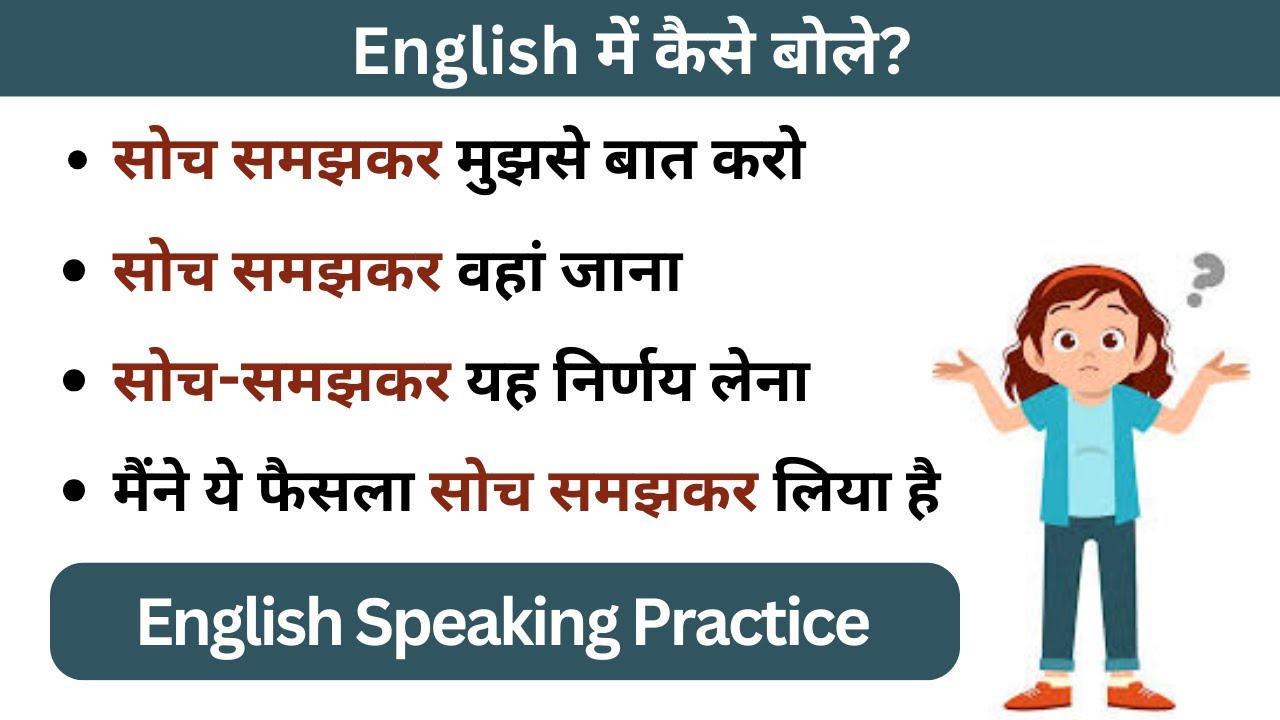 English में कैसे बोले?

• सोच समझकर मुझसे बात करो

• सोच समझकर वहां जाना

• सोच-समझकर यह निर्णय लेना

• मैंने ये फैसला सोच समझकर लिया है

English Speaking Practice

?